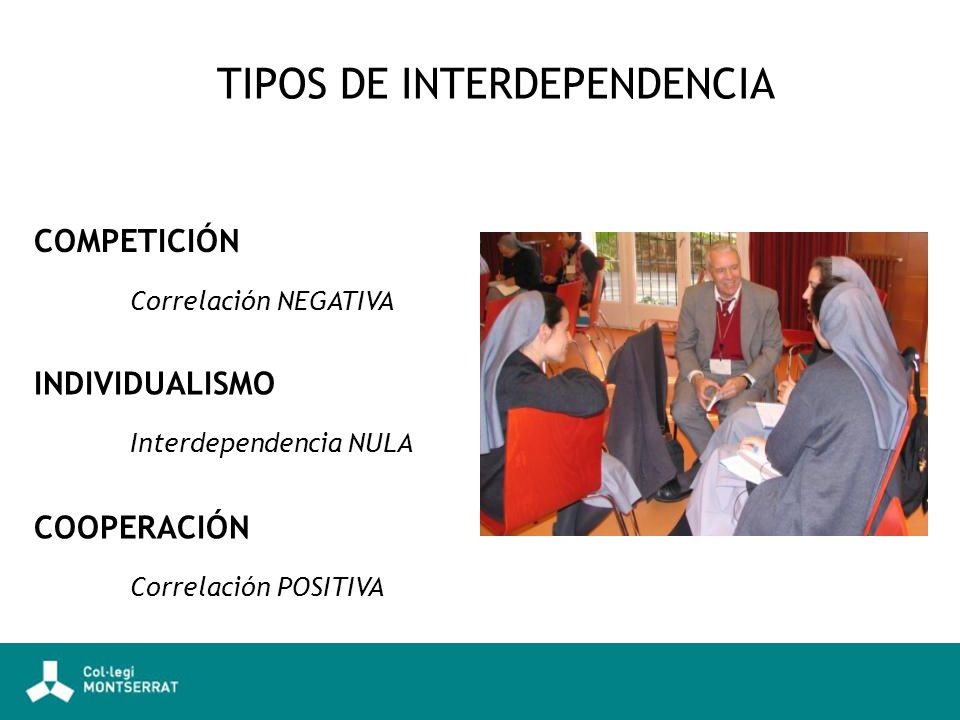 TIPOS DE INTERDEPENDENCIA

COMPETICIÓN

Correlación NEGATIVA

INDIVIDUALISMO

Interdependencia NULA

COOPERACIÓN

Correlación POSITIVA

Col·legi MONTSERRAT